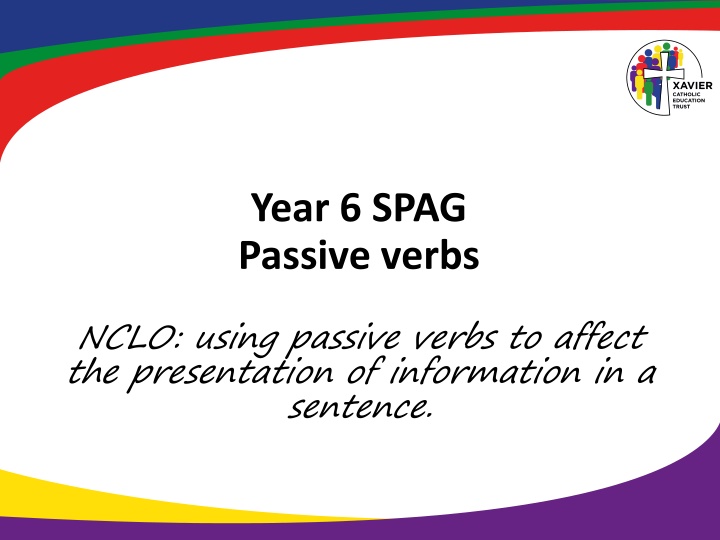 XAVIER
CATHOLIC
EDUCATION
TRUST

Year 6 SPAG
Passive verbs

NCLO: using passive verbs to affect the presentation of information in a sentence.